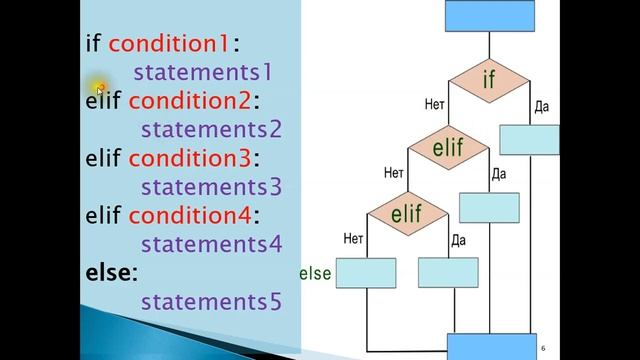 if condition1:
    statements1
elif condition2:
    statements2
elif condition3:
    statements3
elif condition4:
    statements4
else:
    statements5

if
Нет
Да
elif
Нет
Да
elif
Нет
Да
else
6